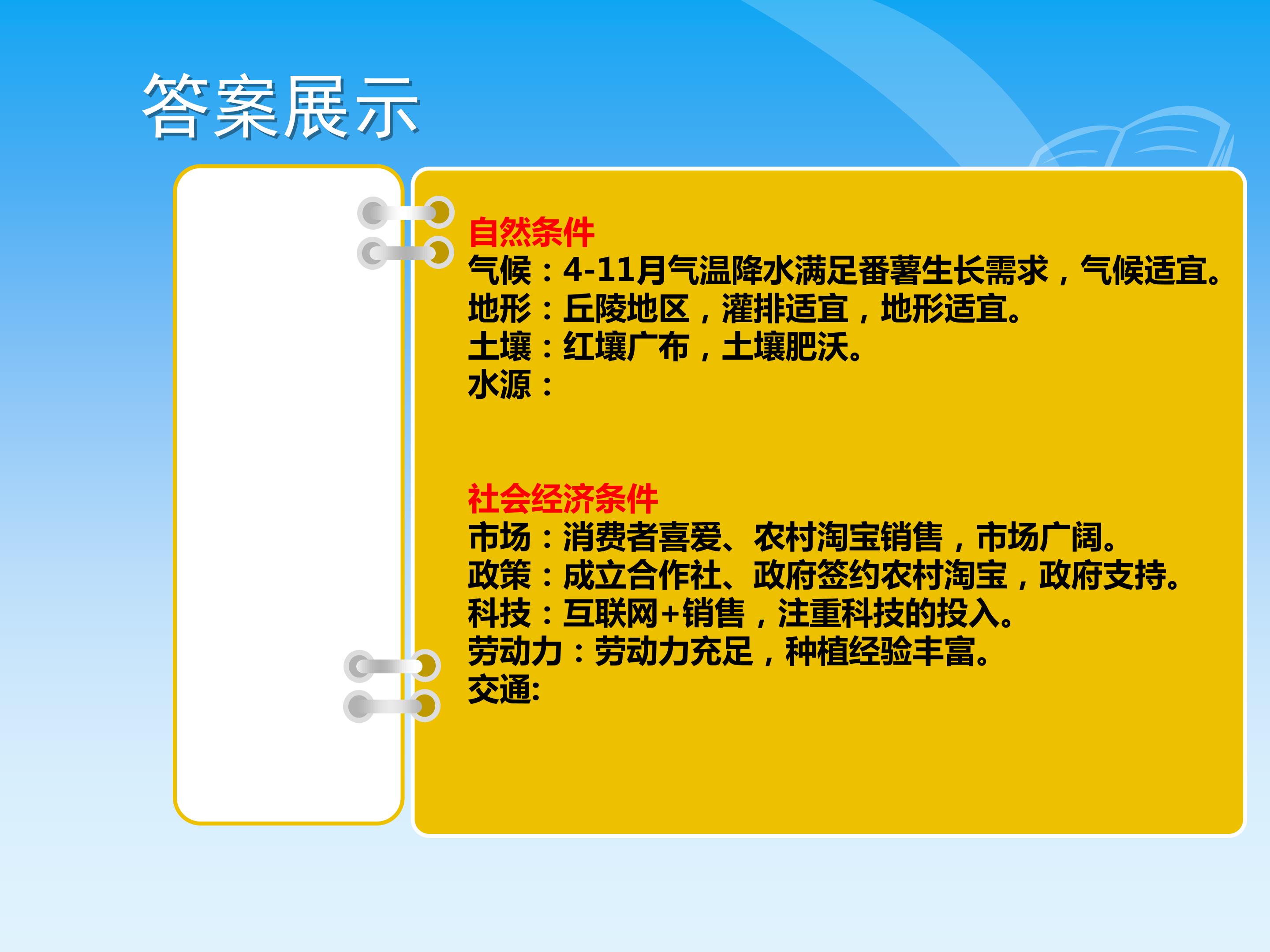 答案展示

自然条件
气候：4-11月气温降水满足番薯生长需求，气候适宜。
地形：丘陵地区，灌排适宜，地形适宜。
土壤：红壤广布，土壤肥沃。
水源：

社会经济条件
市场：消费者喜爱、农村淘宝销售，市场广阔。
政策：成立合作社、政府签约农村淘宝，政府支持。
科技：互联网+销售，注重科技的投入。
劳动力：劳动力充足，种植经验丰富。
交通: